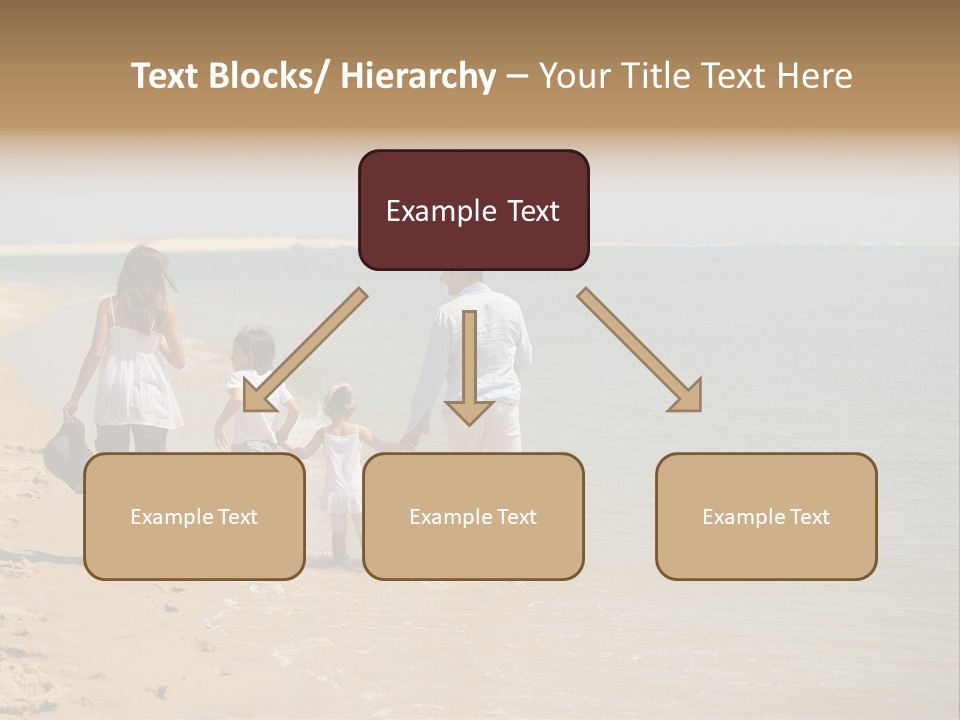 Text Blocks/ Hierarchy – Your Title Text Here

Example Text

Example Text

Example Text

Example Text